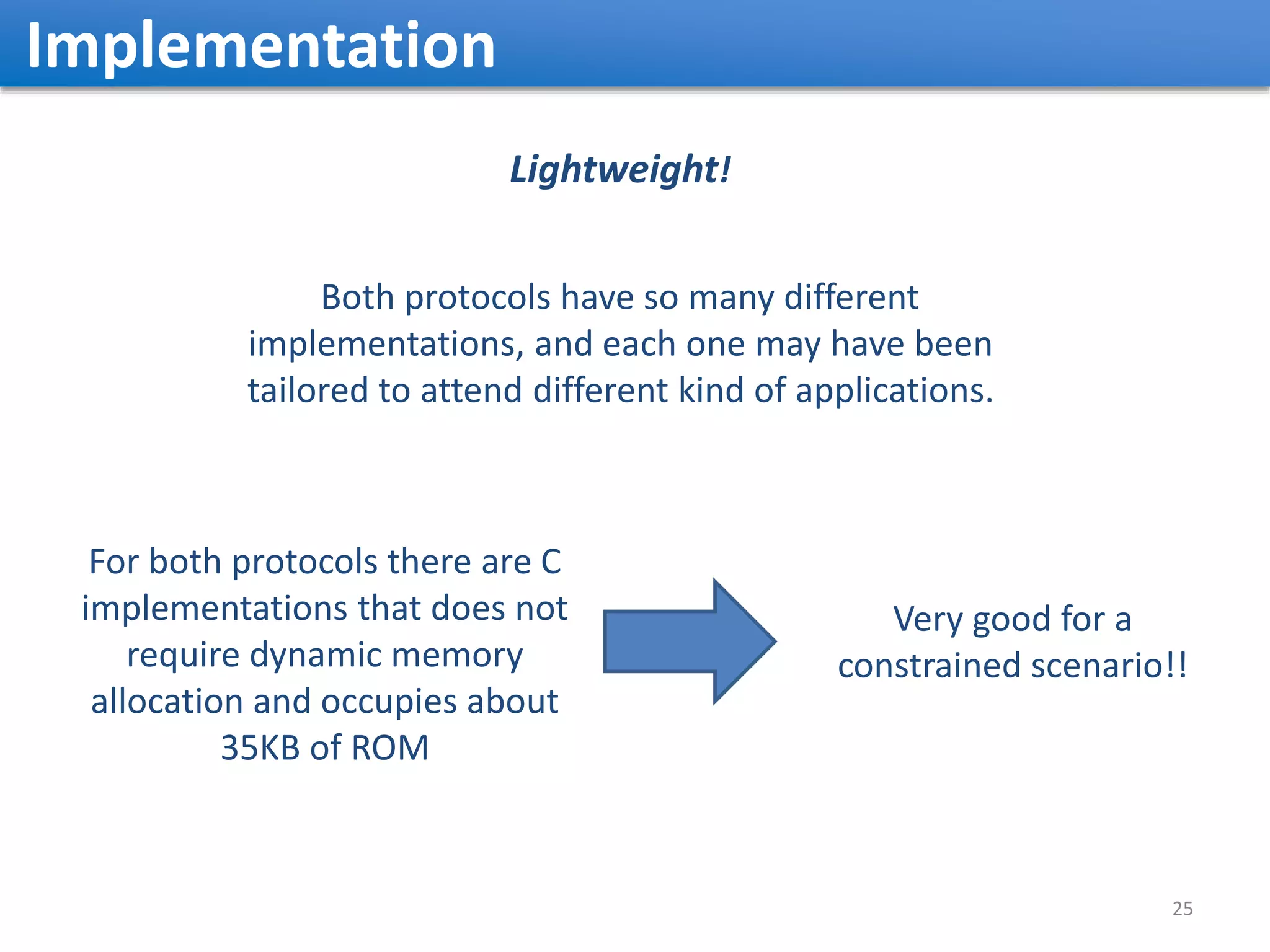 Implementation

Lightweight!

Both protocols have so many different implementations, and each one may have been tailored to attend different kind of applications.

For both protocols there are C implementations that does not require dynamic memory allocation and occupies about 35KB of ROM

Very good for a constrained scenario!!

25